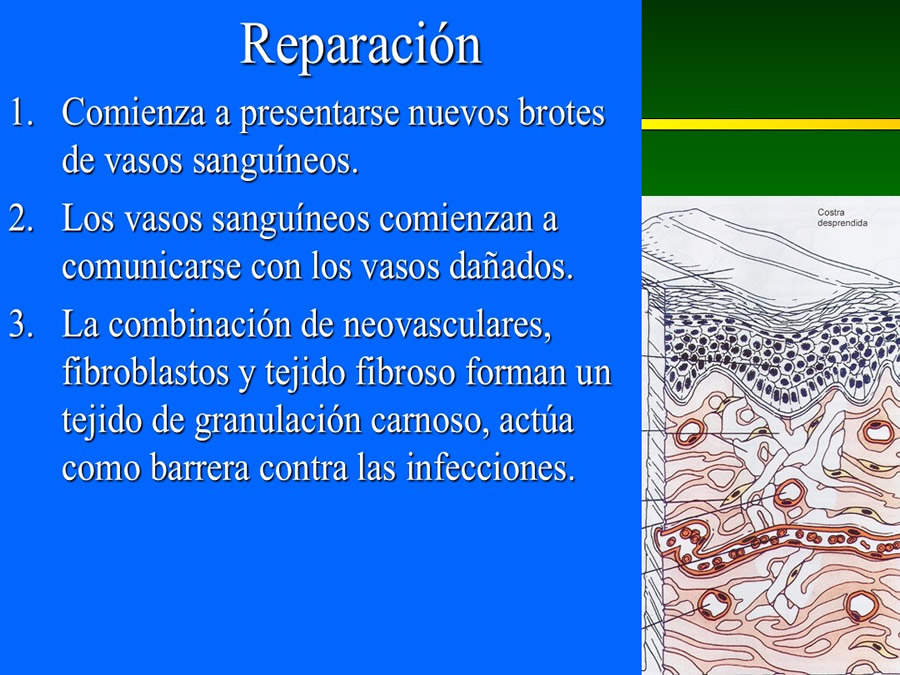 Reparación

1. Comienza a presentarse nuevos brotes de vasos sanguíneos.

2. Los vasos sanguíneos comienzan a comunicarse con los vasos dañados.

3. La combinación de neovasculares, fibroblastos y tejido fibroso forman un tejido de granulación carnoso, actúa como barrera contra las infecciones.

Costra desprendida